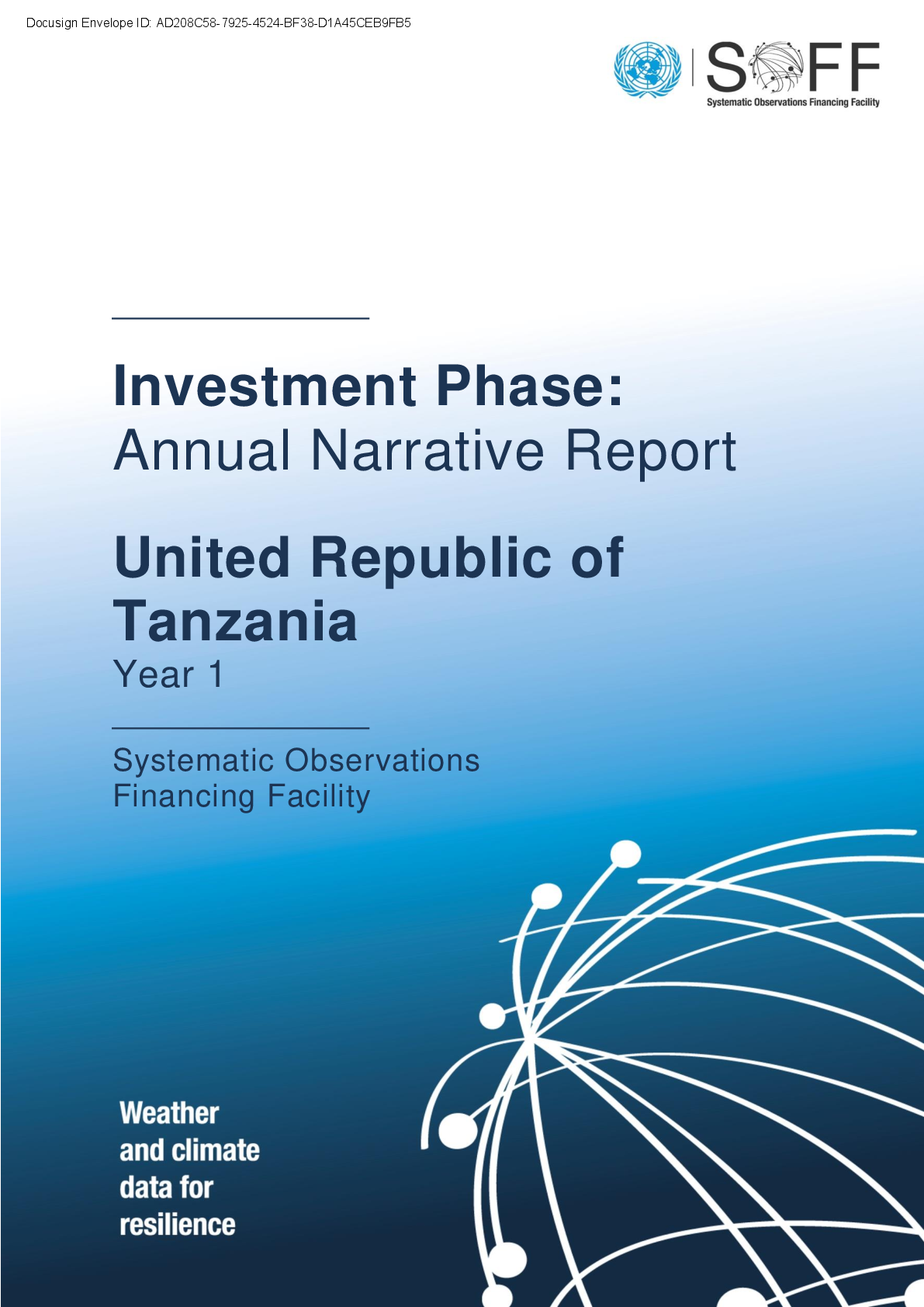 Docusign Envelope ID: AD208C58-7925-4524-BF38-D1A45CEB9FB5

SOFF
Systematic Observations Financing Facility

Investment Phase:
Annual Narrative Report

United Republic of Tanzania
Year 1

Systematic Observations Financing Facility

Weather and climate data for resilience